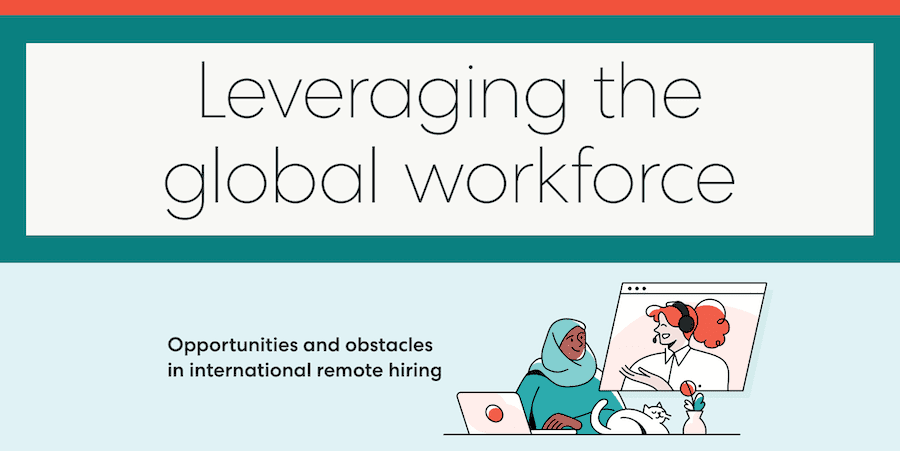 Leveraging the global workforce

Opportunities and obstacles in international remote hiring